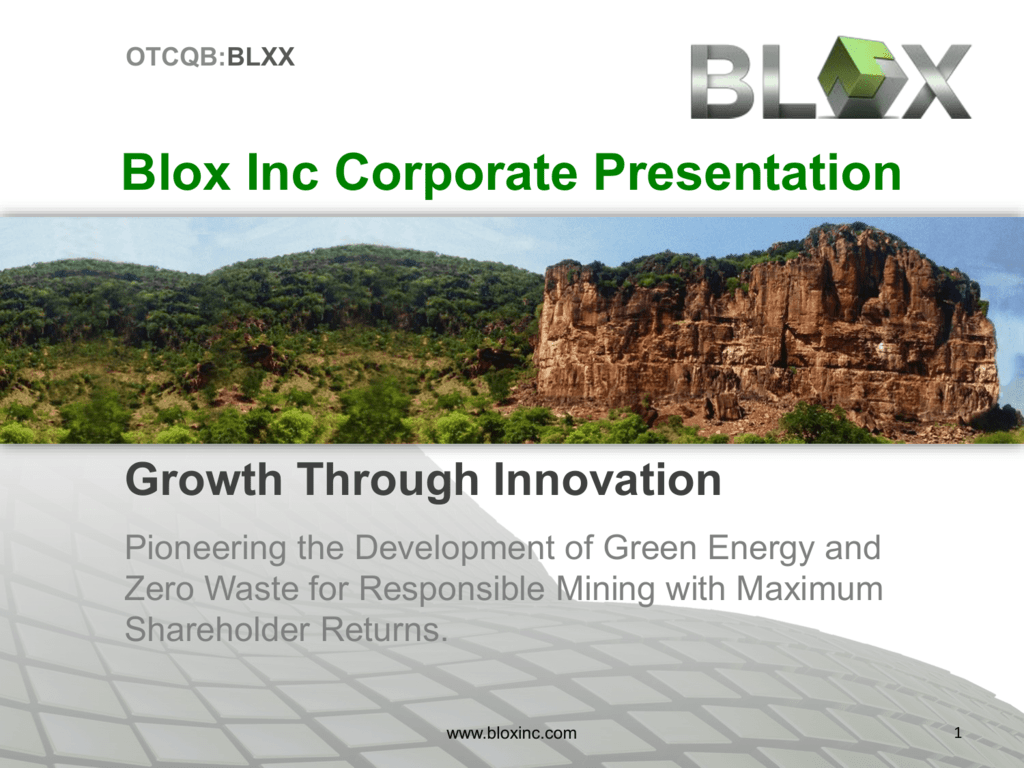 OTCQB:BLXX

BLOX

Blox Inc Corporate Presentation

Growth Through Innovation

Pioneering the Development of Green Energy and Zero Waste for Responsible Mining with Maximum Shareholder Returns.

www.bloxinc.com

1